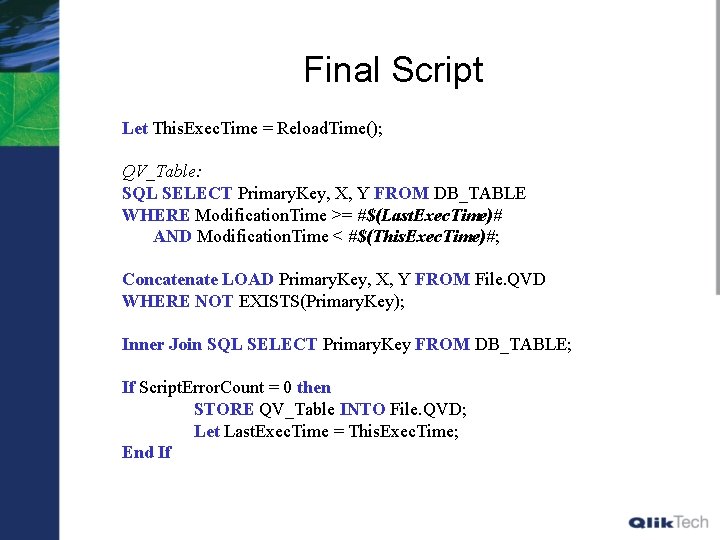 Final Script

Let ThisExecTime = ReloadTime();

QV_Table:
SQL SELECT PrimaryKey, X, Y FROM DB_TABLE
WHERE ModificationTime >= #$(LastExecTime)#
AND ModificationTime < #$(ThisExecTime)#;

Concatenate LOAD PrimaryKey, X, Y FROM File.QVD
WHERE NOT EXISTS(PrimaryKey);

Inner Join SQL SELECT PrimaryKey FROM DB_TABLE;

If ScriptErrorCount = 0 then
STORE QV_Table INTO File.QVD;
Let LastExecTime = ThisExecTime;
End If

QlikTech